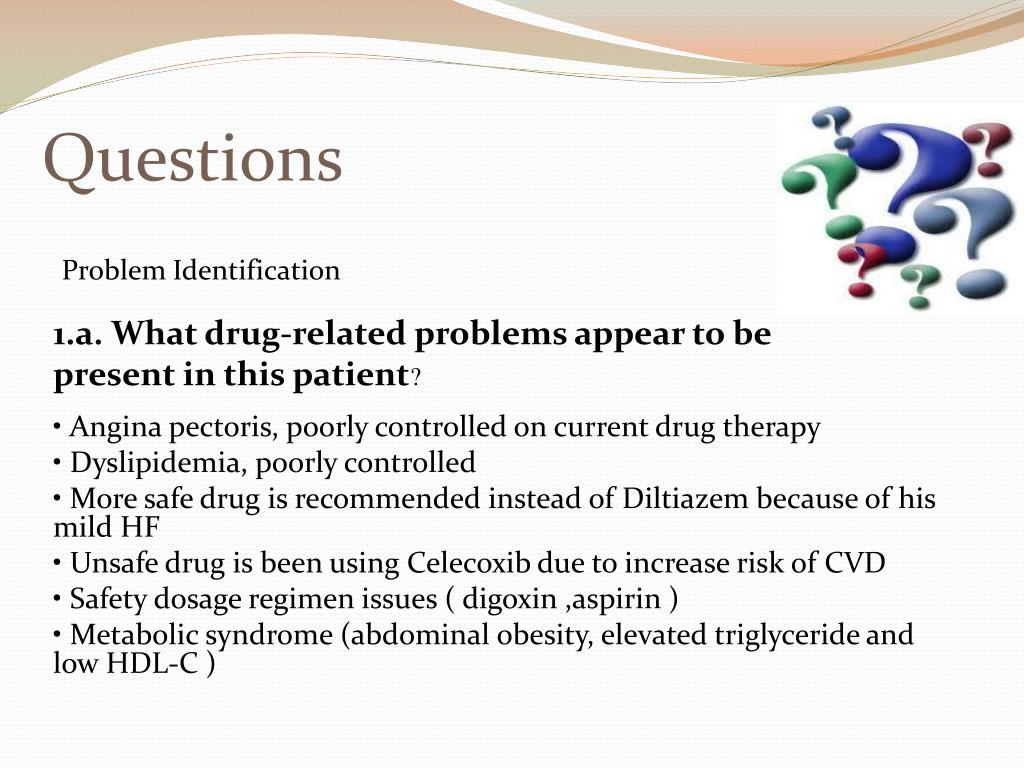 Questions

Problem Identification

1.a. What drug-related problems appear to be present in this patient?

• Angina pectoris, poorly controlled on current drug therapy
• Dyslipidemia, poorly controlled
• More safe drug is recommended instead of Diltiazem because of his mild HF
• Unsafe drug is been using Celecoxib due to increase risk of CVD
• Safety dosage regimen issues ( digoxin ,aspirin )
• Metabolic syndrome (abdominal obesity, elevated triglyceride and low HDL-C )